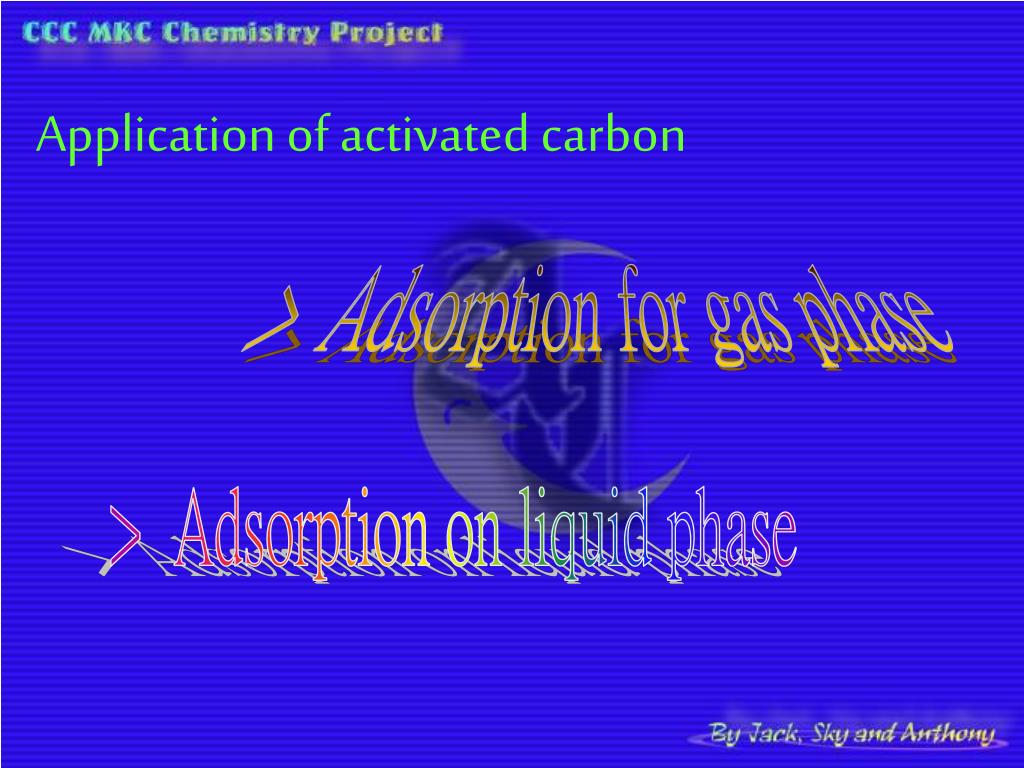 CCC MKC Chemistry Project

Application of activated carbon

> Adsorption for gas phase

> Adsorption on liquid phase

By Jack, Sky and Anthony